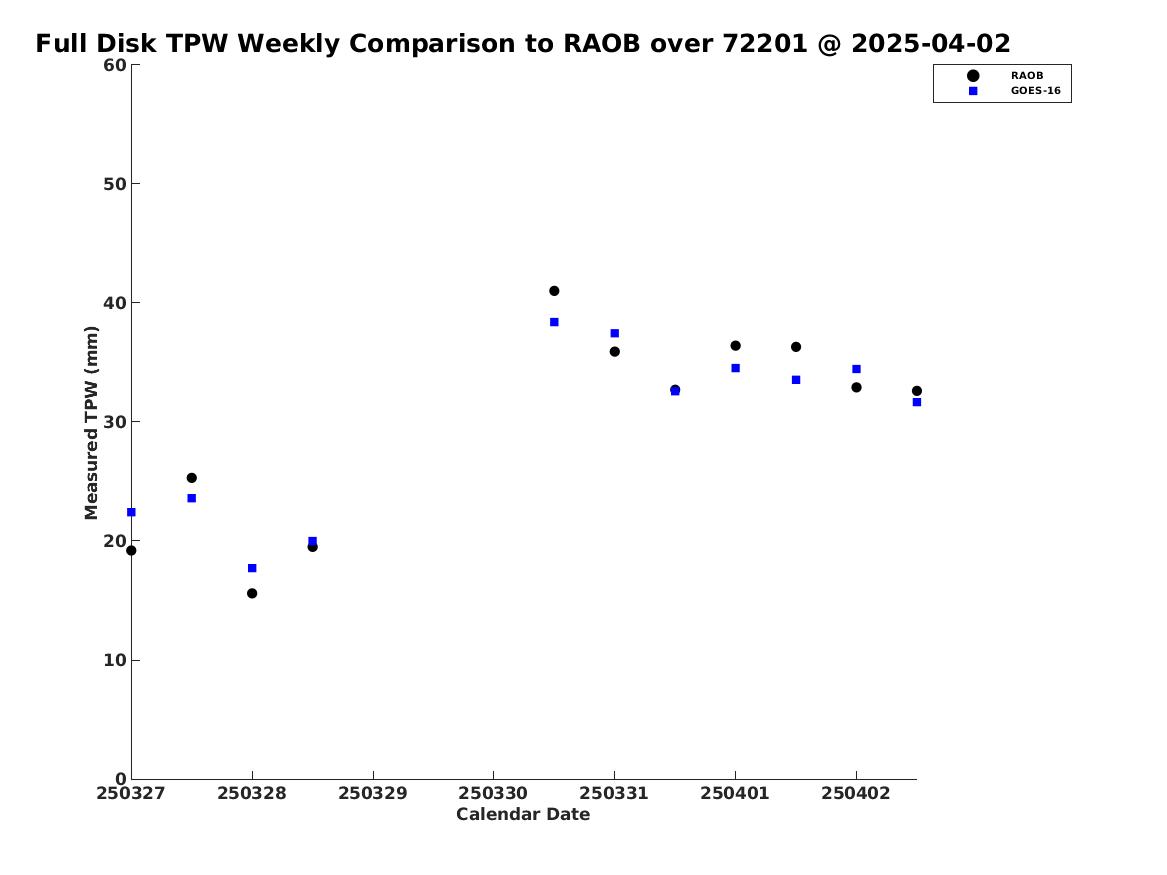 Full Disk TPW Weekly Comparison to RAOB over 72201 @ 2025-04-02

RAOB
GOES-16

Measured TPW (mm)

60
50
40
30
20
10
0

250327 250328 250329 250330 250331 250401 250402

Calendar Date